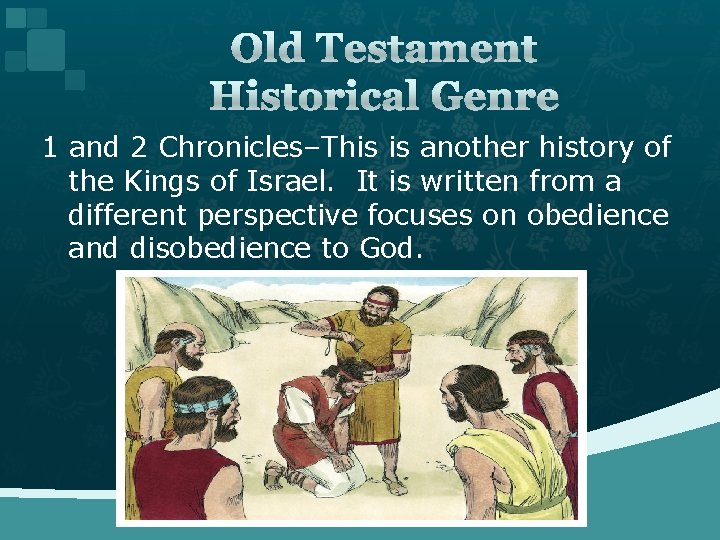 Old Testament
Historical Genre

1 and 2 Chronicles–This is another history of the Kings of Israel. It is written from a different perspective focuses on obedience and disobedience to God.